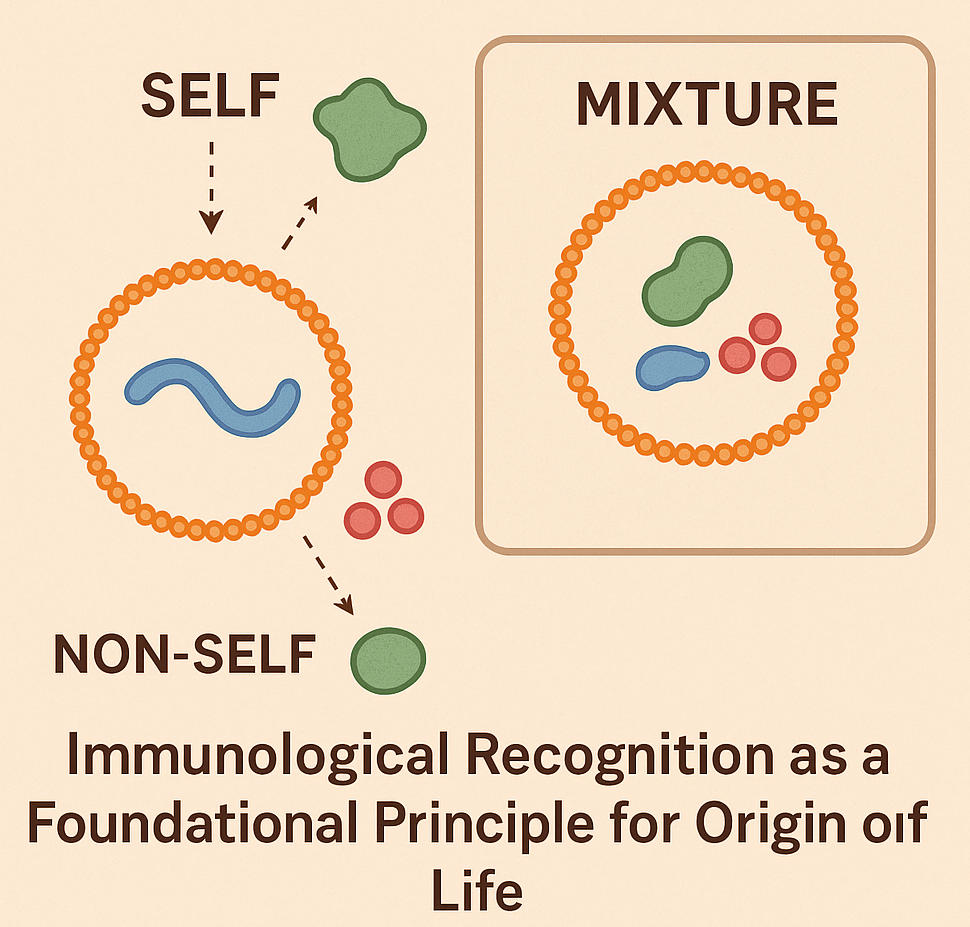 SELF

MIXTURE

NON-SELF

Immunological Recognition as a Foundational Principle for Origin oıf Life